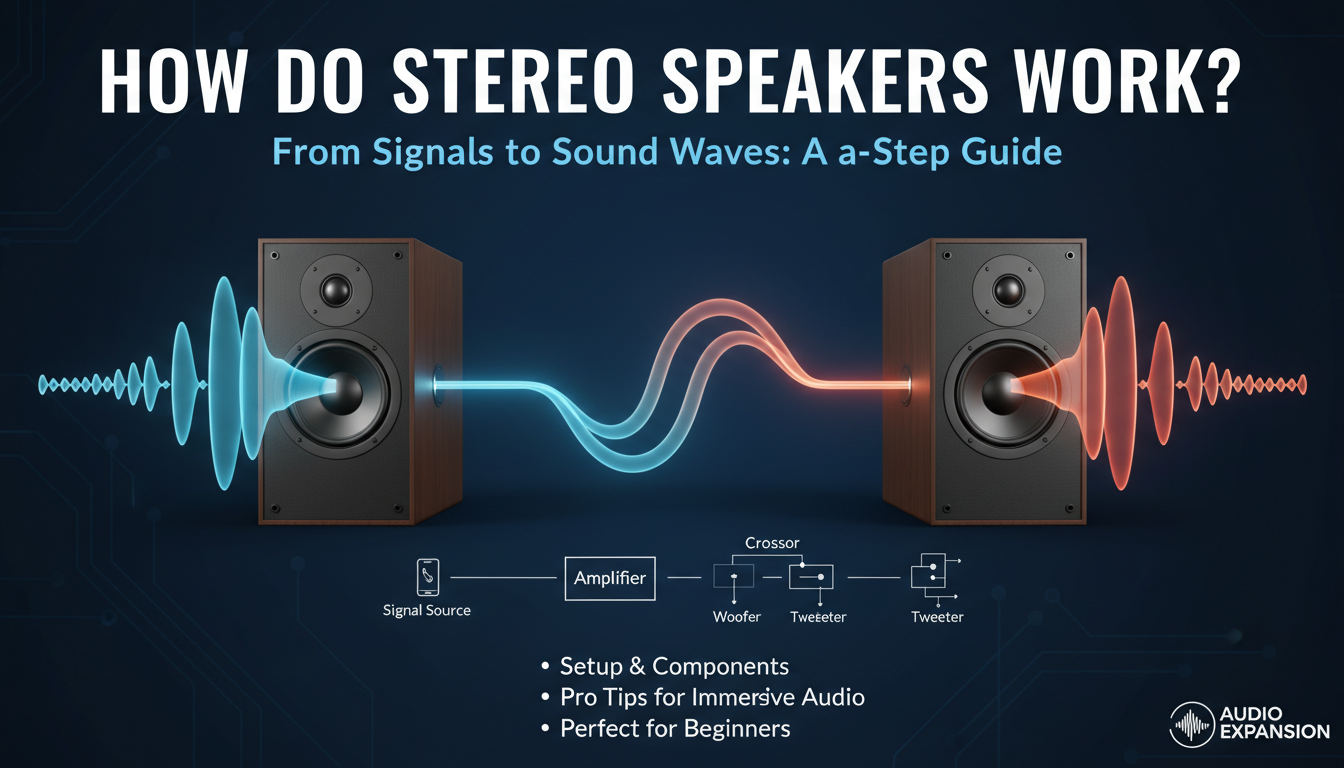 HOW DO STEREO SPEAKERS WORK?

From Signals to Sound Waves: A a-Step Guide

Signal Source

Amplifier

Crossor

Woofer

Tweeter

Tweeter

• Setup & Components
• Pro Tips for Immersive Audio
• Perfect for Beginners

AUDIO EXPANSION